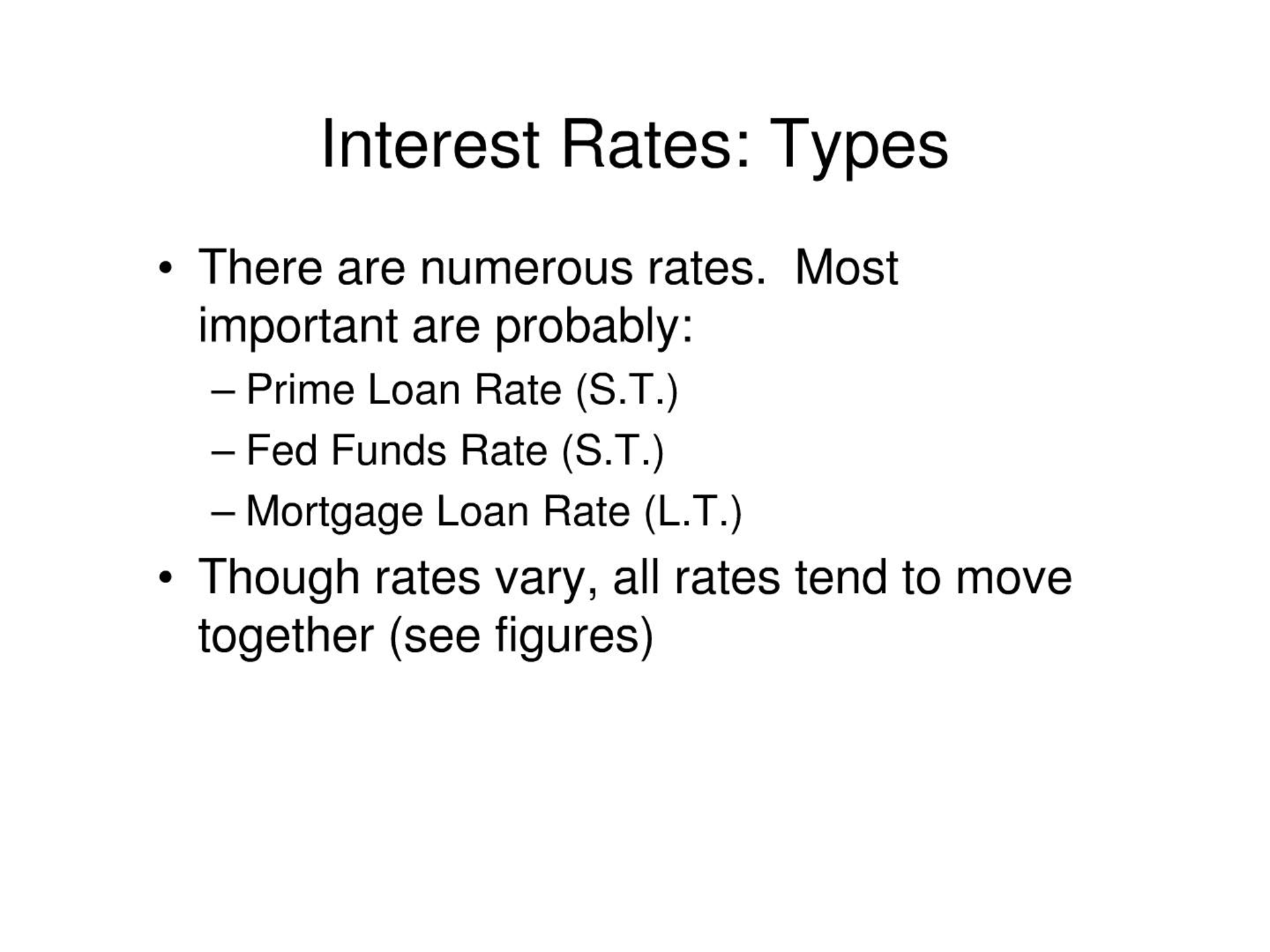 Interest Rates: Types

• There are numerous rates.  Most important are probably:
– Prime Loan Rate (S.T.)
– Fed Funds Rate (S.T.)
– Mortgage Loan Rate (L.T.)
• Though rates vary, all rates tend to move together (see figures)